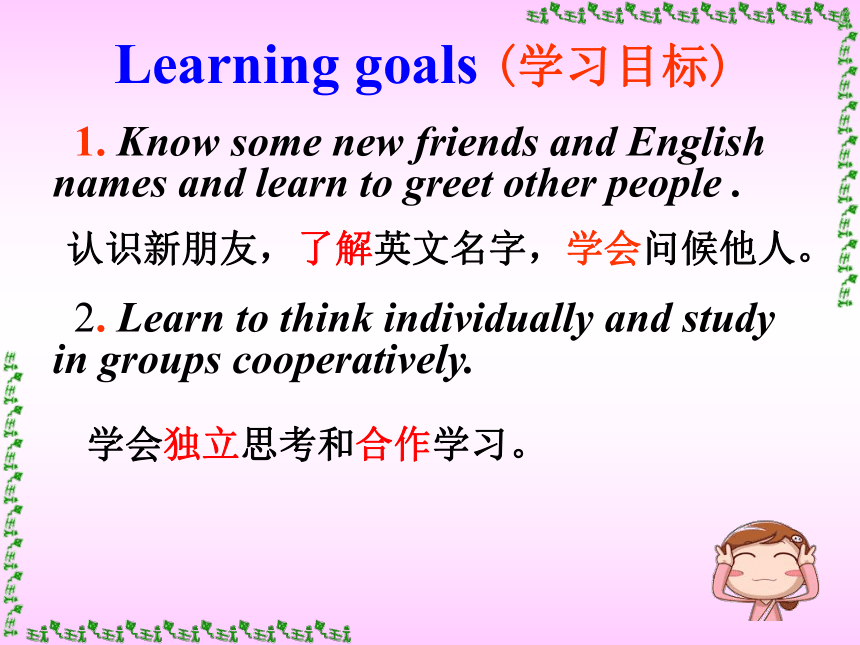 Learning goals（学习目标）

1. Know some new friends and English names and learn to greet other people .

认识新朋友，了解英文名字，学会问候他人。

2. Learn to think individually and study in groups cooperatively.

学会独立思考和合作学习。